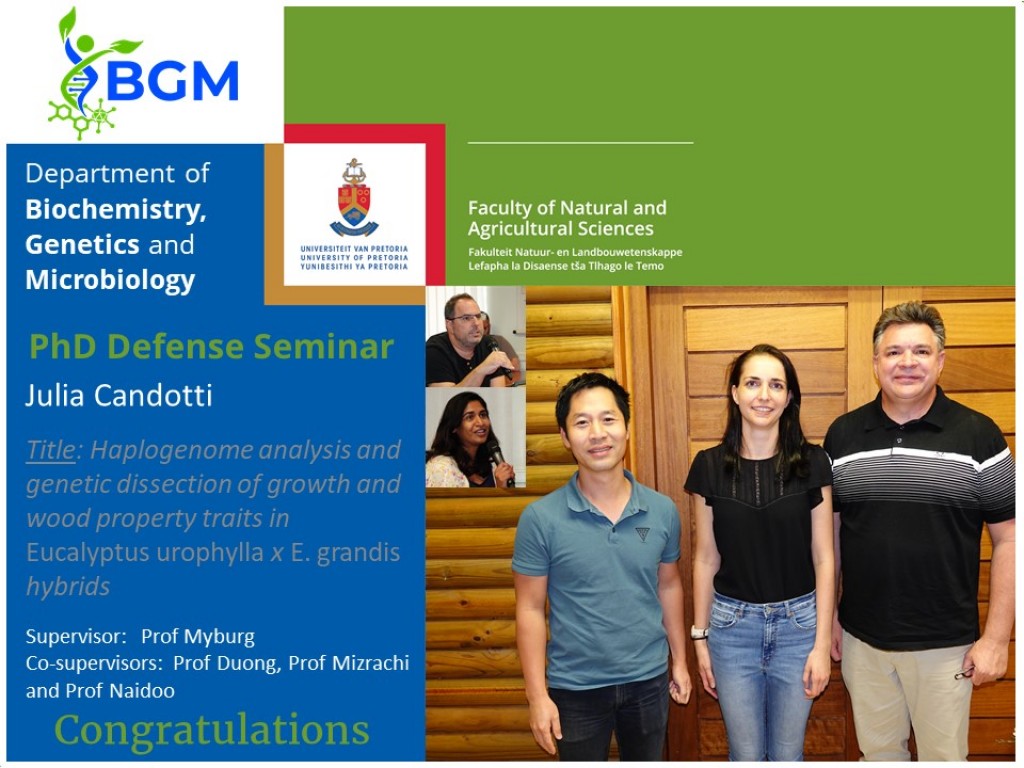 BGM

Department of Biochemistry, Genetics and Microbiology

UNIVERSITEIT VAN PRETORIA
UNIVERSITY OF PRETORIA
YUNIBESITHI YA PRETORIA

Faculty of Natural and Agricultural Sciences
Fakulteit Natuur- en Landbouwetenskappe
Lefapha la Disaense tša Tlhago le Temo

PhD Defense Seminar

Julia Candotti

Title: Haplogenome analysis and genetic dissection of growth and wood property traits in Eucalyptus urophylla x E. grandis hybrids

Supervisor: Prof Myburg
Co-supervisors: Prof Duong, Prof Mizrachi and Prof Naidoo

Congratulations